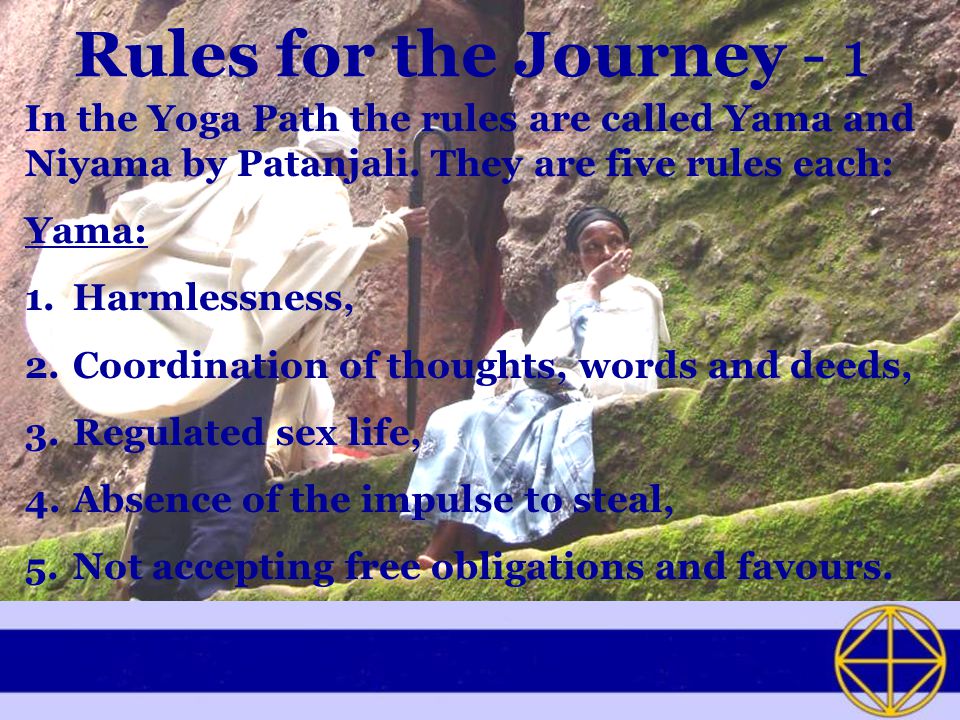 Rules for the Journey - 1

In the Yoga Path the rules are called Yama and Niyama by Patanjali. They are five rules each:

Yama:

1. Harmlessness,
2. Coordination of thoughts, words and deeds,
3. Regulated sex life,
4. Absence of the impulse to steal,
5. Not accepting free obligations and favours.